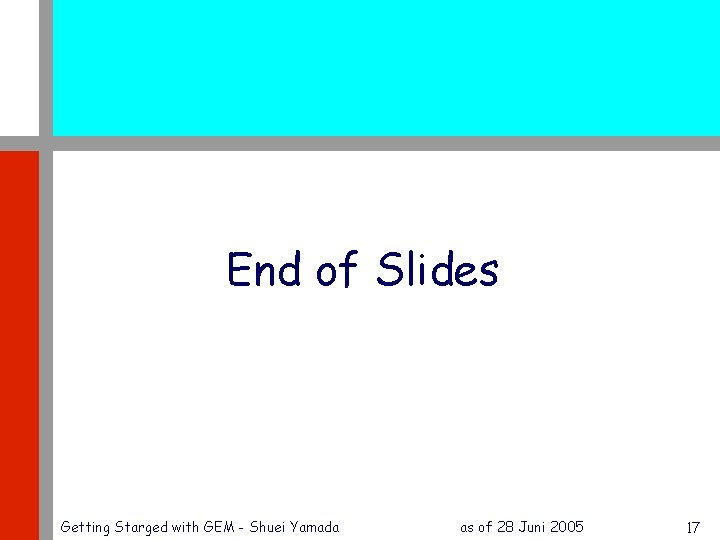 End of Slides

Getting Starged with GEM - Shuei Yamada

as of 28 Juni 2005

17